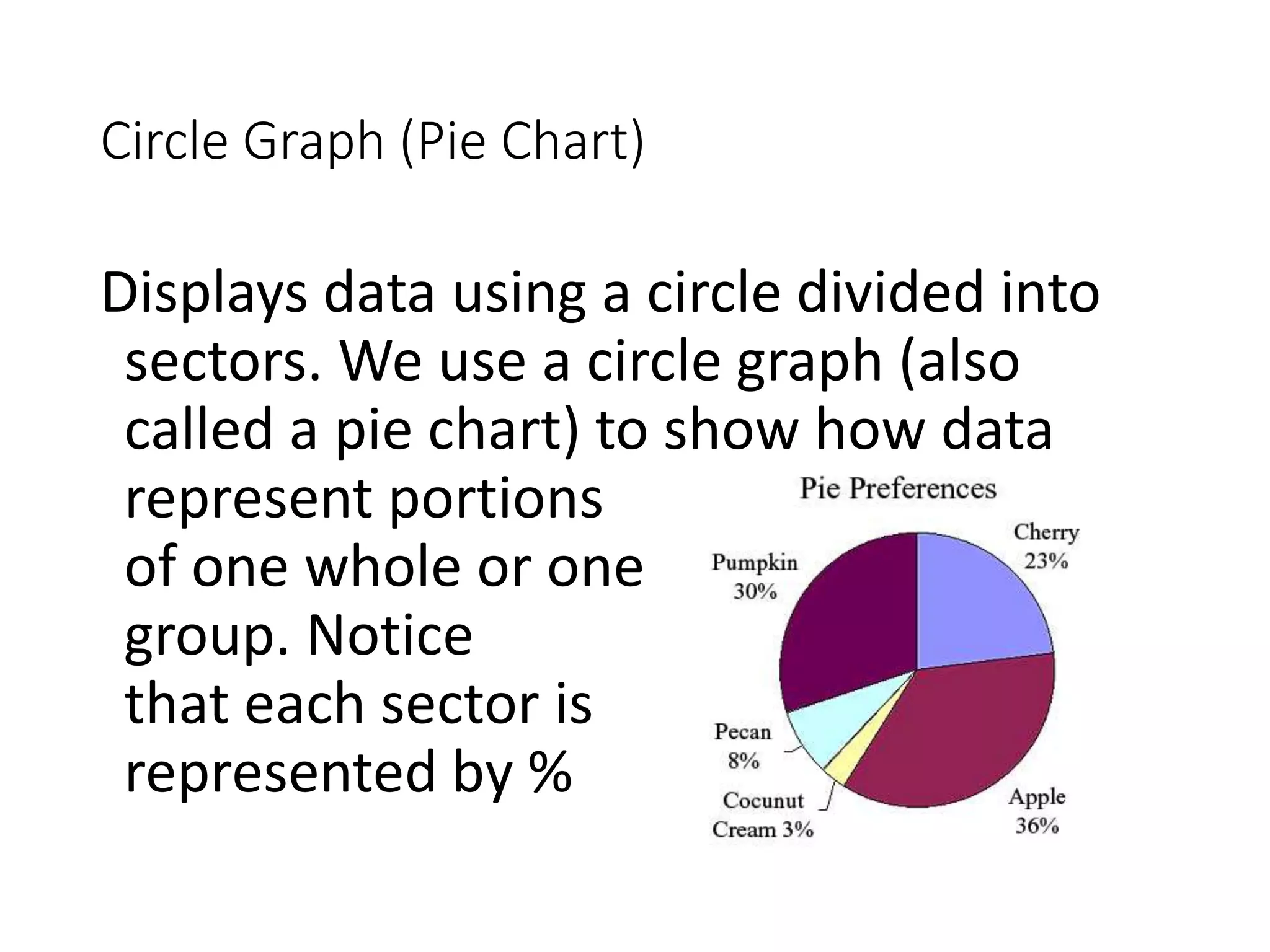 Circle Graph (Pie Chart)

Displays data using a circle divided into sectors. We use a circle graph (also called a pie chart) to show how data represent portions of one whole or one group. Notice that each sector is represented by %

Pie Preferences

Cherry 23%

Pumpkin 30%

Pecan 8%

Cocunut Cream 3%

Apple 36%